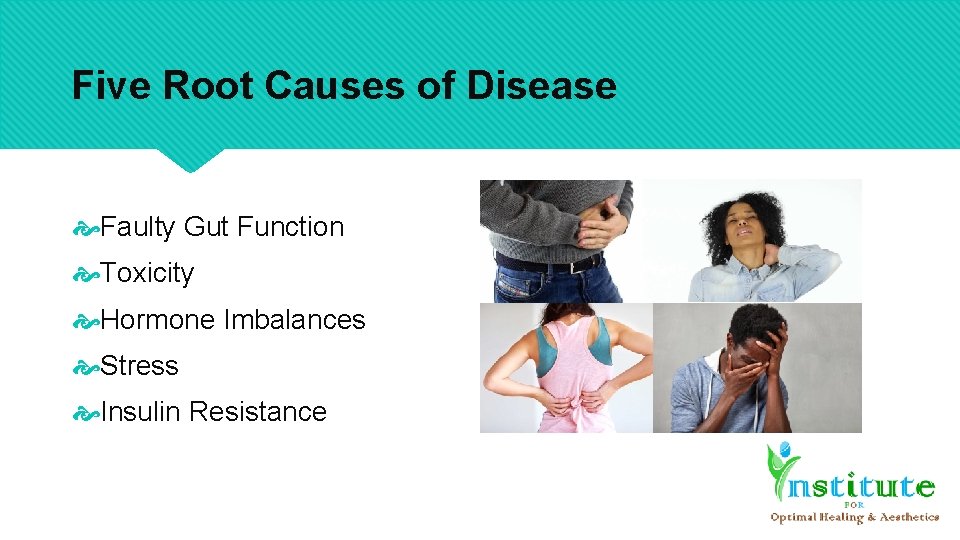 Five Root Causes of Disease

Faulty Gut Function

Toxicity

Hormone Imbalances

Stress

Insulin Resistance

Institute
FOR
Optimal Healing & Aesthetics